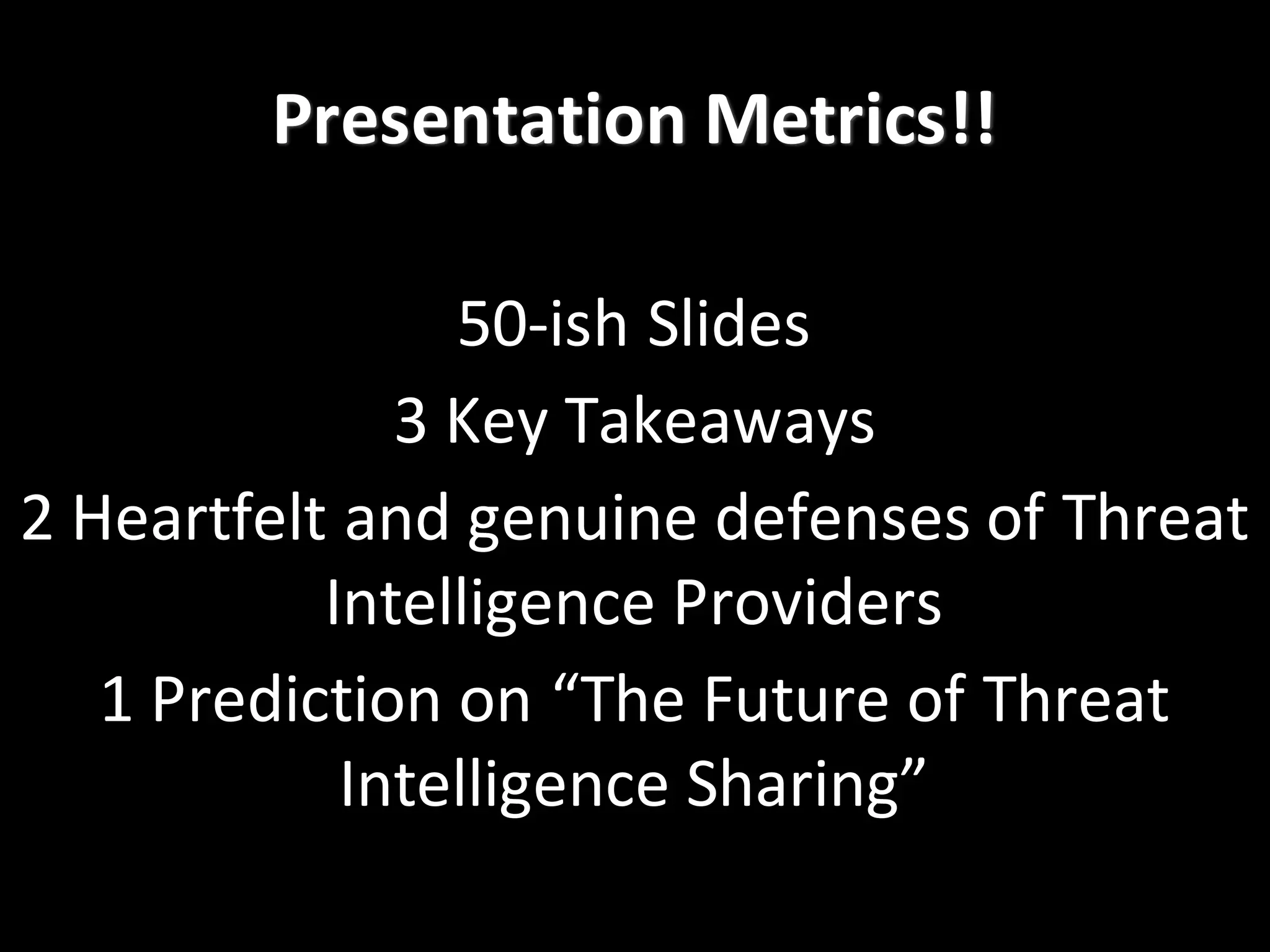 Presentation Metrics!!

50-ish Slides

3 Key Takeaways

2 Heartfelt and genuine defenses of Threat Intelligence Providers

1 Prediction on “The Future of Threat Intelligence Sharing”